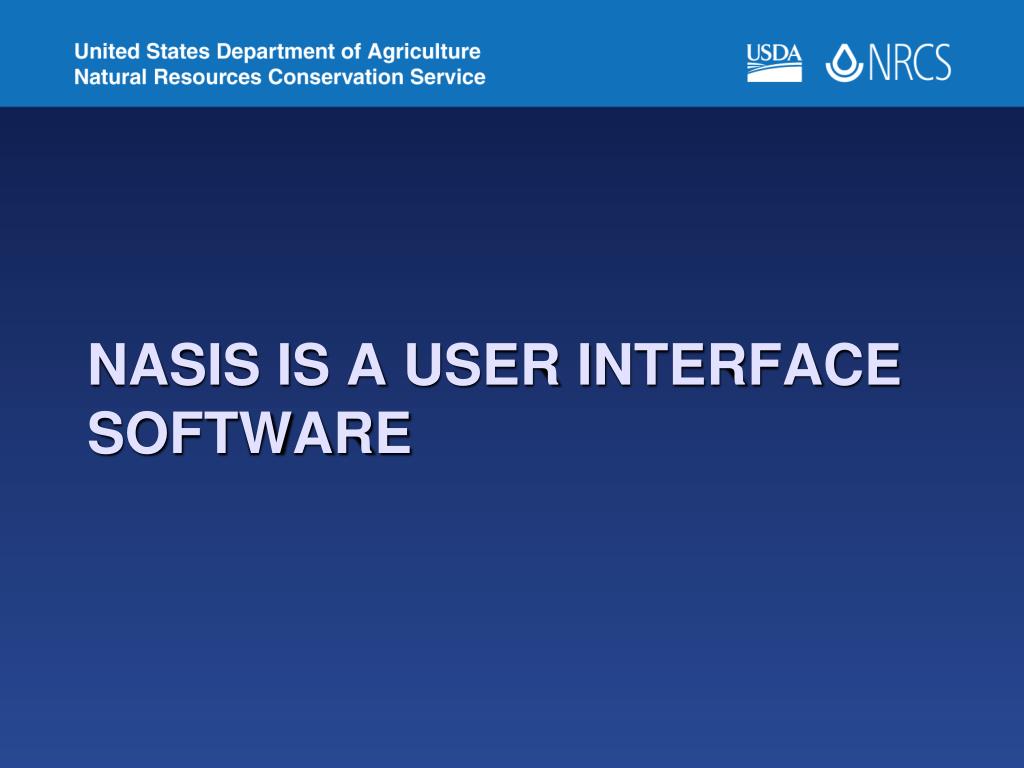 United States Department of Agriculture
Natural Resources Conservation Service

USDA NRCS

NASIS IS A USER INTERFACE SOFTWARE